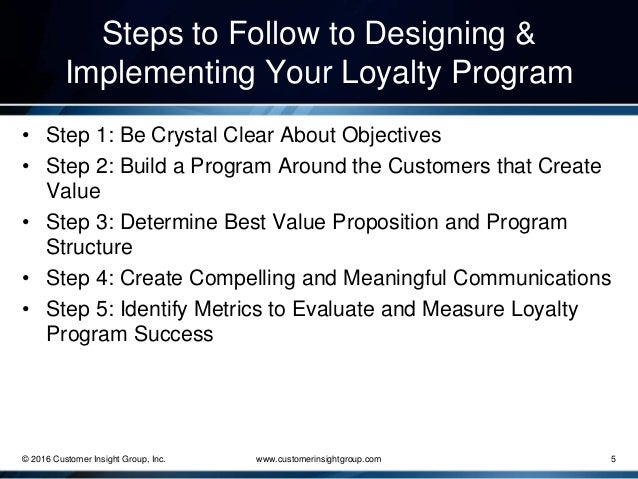 Steps to Follow to Designing & Implementing Your Loyalty Program

• Step 1: Be Crystal Clear About Objectives
• Step 2: Build a Program Around the Customers that Create Value
• Step 3: Determine Best Value Proposition and Program Structure
• Step 4: Create Compelling and Meaningful Communications
• Step 5: Identify Metrics to Evaluate and Measure Loyalty Program Success

© 2016 Customer Insight Group, Inc. www.customerinsightgroup.com 5